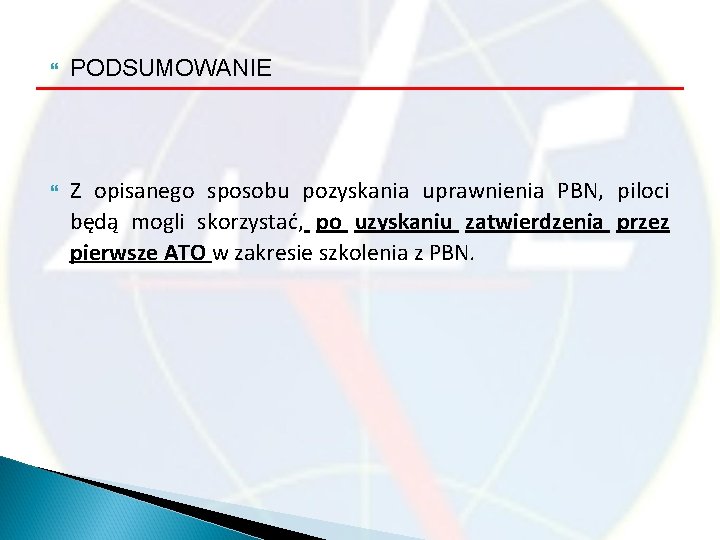 PODSUMOWANIE

Z opisanego sposobu pozyskania uprawnienia PBN, piloci będą mogli skorzystać, po uzyskaniu zatwierdzenia przez pierwsze ATO w zakresie szkolenia z PBN.